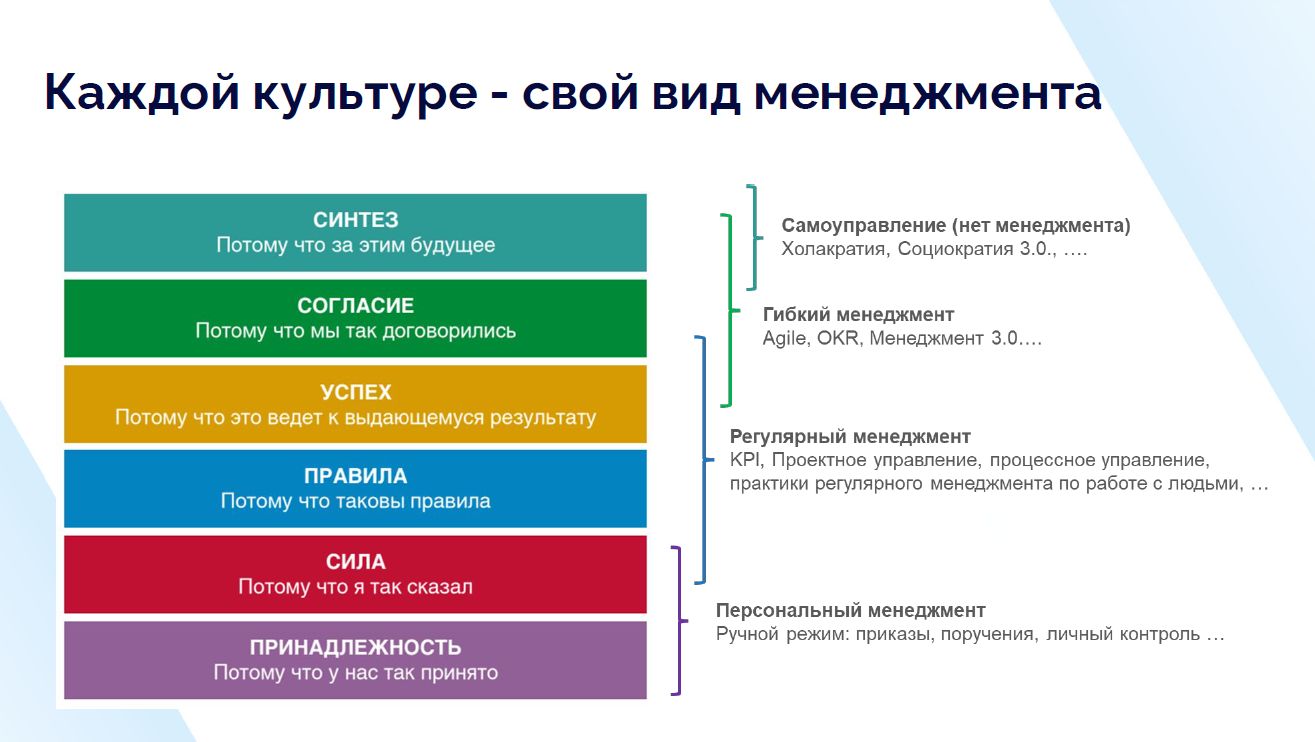 Каждой культуре - свой вид менеджмента

СИНТЕЗ
Потому что за этим будущее

СОГЛАСИЕ
Потому что мы так договорились

УСПЕХ
Потому что это ведет к выдающемуся результату

ПРАВИЛА
Потому что таковы правила

СИЛА
Потому что я так сказал

ПРИНАДЛЕЖНОСТЬ
Потому что у нас так принято

Самоуправление (нет менеджмента)
Холакратия, Социократия 3.0., ….

Гибкий менеджмент
Agile, OKR, Менеджмент 3.0….

Регулярный менеджмент
KPI, Проектное управление, процессное управление, практики регулярного менеджмента по работе с людьми, …

Персональный менеджмент
Ручной режим: приказы, поручения, личный контроль …